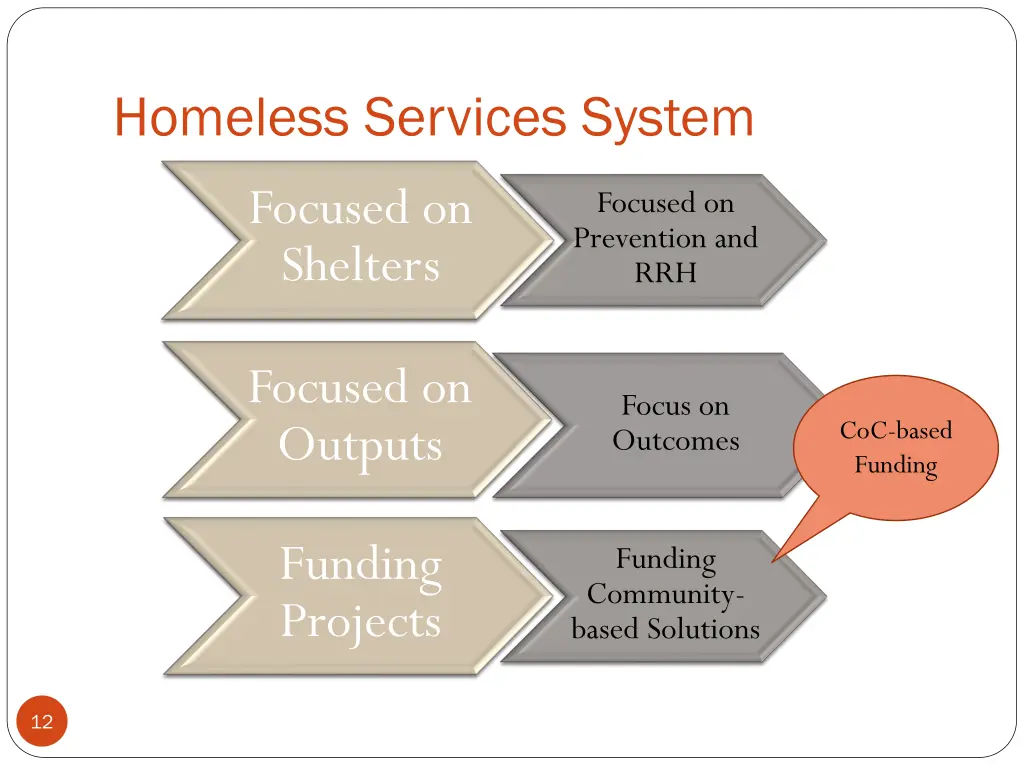 Homeless Services System

Focused on Shelters

Focused on Prevention and RRH

Focused on Outputs

Focus on Outcomes

CoC-based Funding

Funding Projects

Funding Community-based Solutions

12